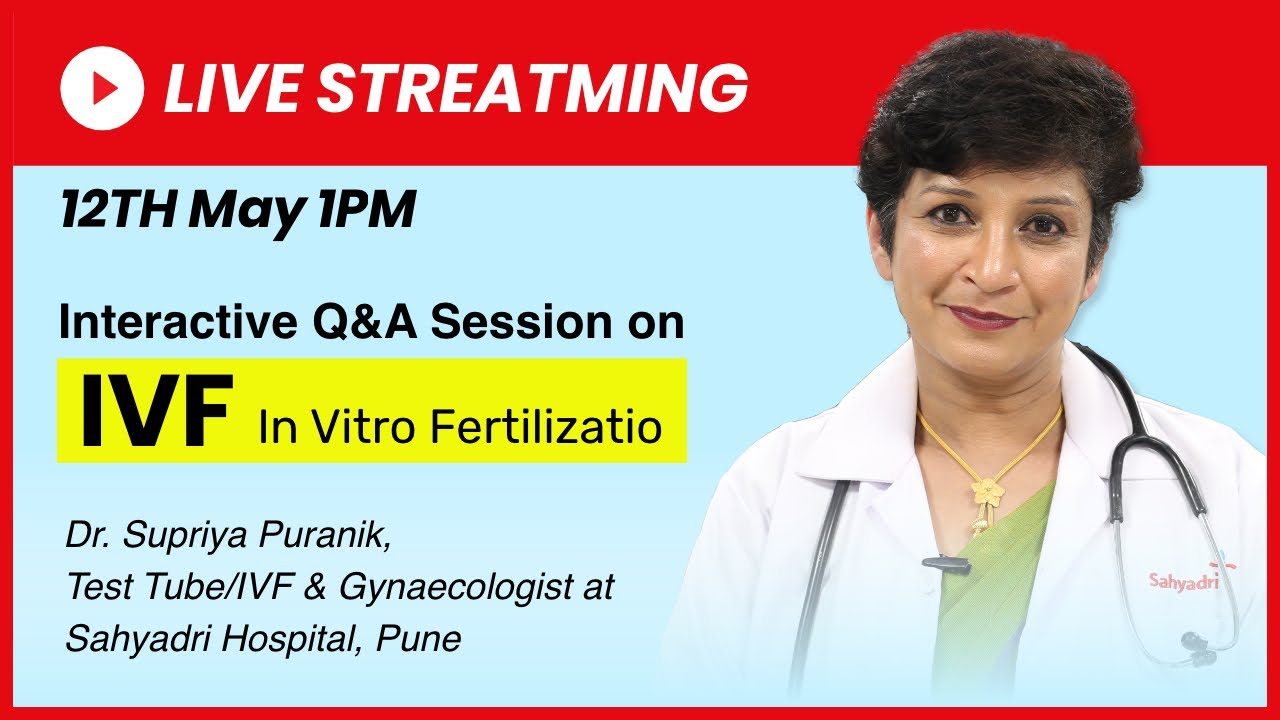 LIVE STREATMING

12TH May 1PM

Interactive Q&A Session on

IVF In Vitro Fertilizatio

Dr. Supriya Puranik,
Test Tube/IVF & Gynaecologist at
Sahyadri Hospital, Pune

Sahyadri